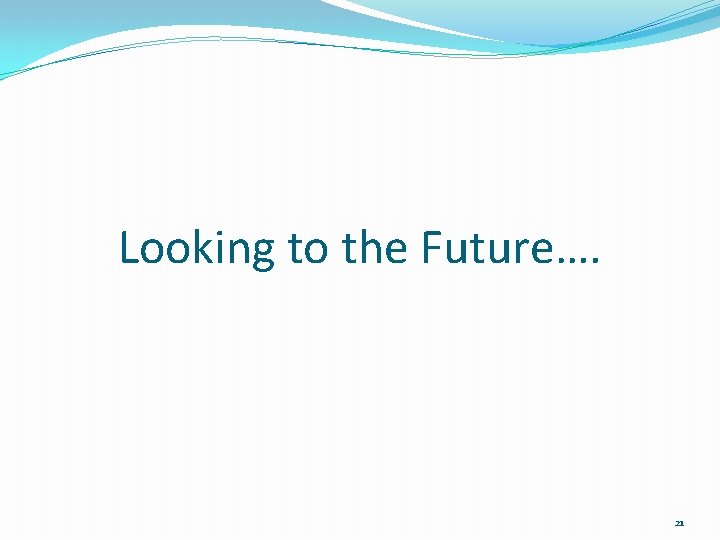 Looking to the Future….

21